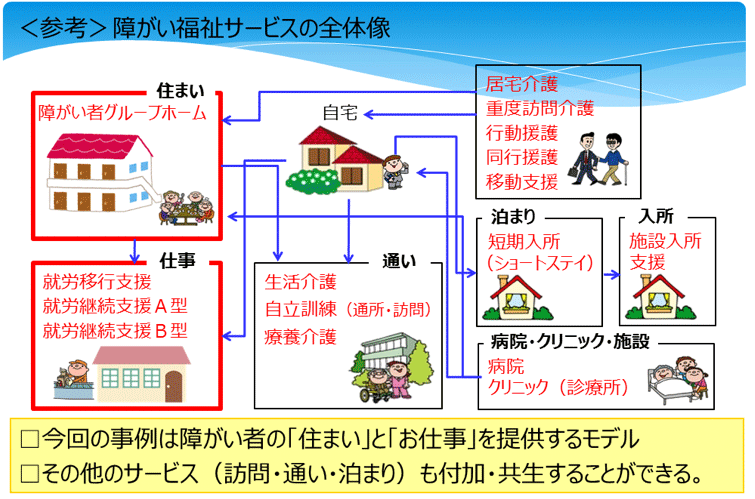 ＜参考＞障がい福祉サービスの全体像

住まい
障がい者グループホーム

自宅

居宅介護
重度訪問介護
行動援護
同行援護
移動支援

仕事
就労移行支援
就労継続支援Ａ型
就労継続支援Ｂ型

通い
生活介護
自立訓練（通所・訪問）
療養介護

泊まり
短期入所
（ショートステイ）

入所
施設入所
支援

病院・クリニック・施設
病院
クリニック（診療所）

□今回の事例は障がい者の「住まい」と「お仕事」を提供するモデル
□その他のサービス（訪問・通い・泊まり）も付加・共生することができる。